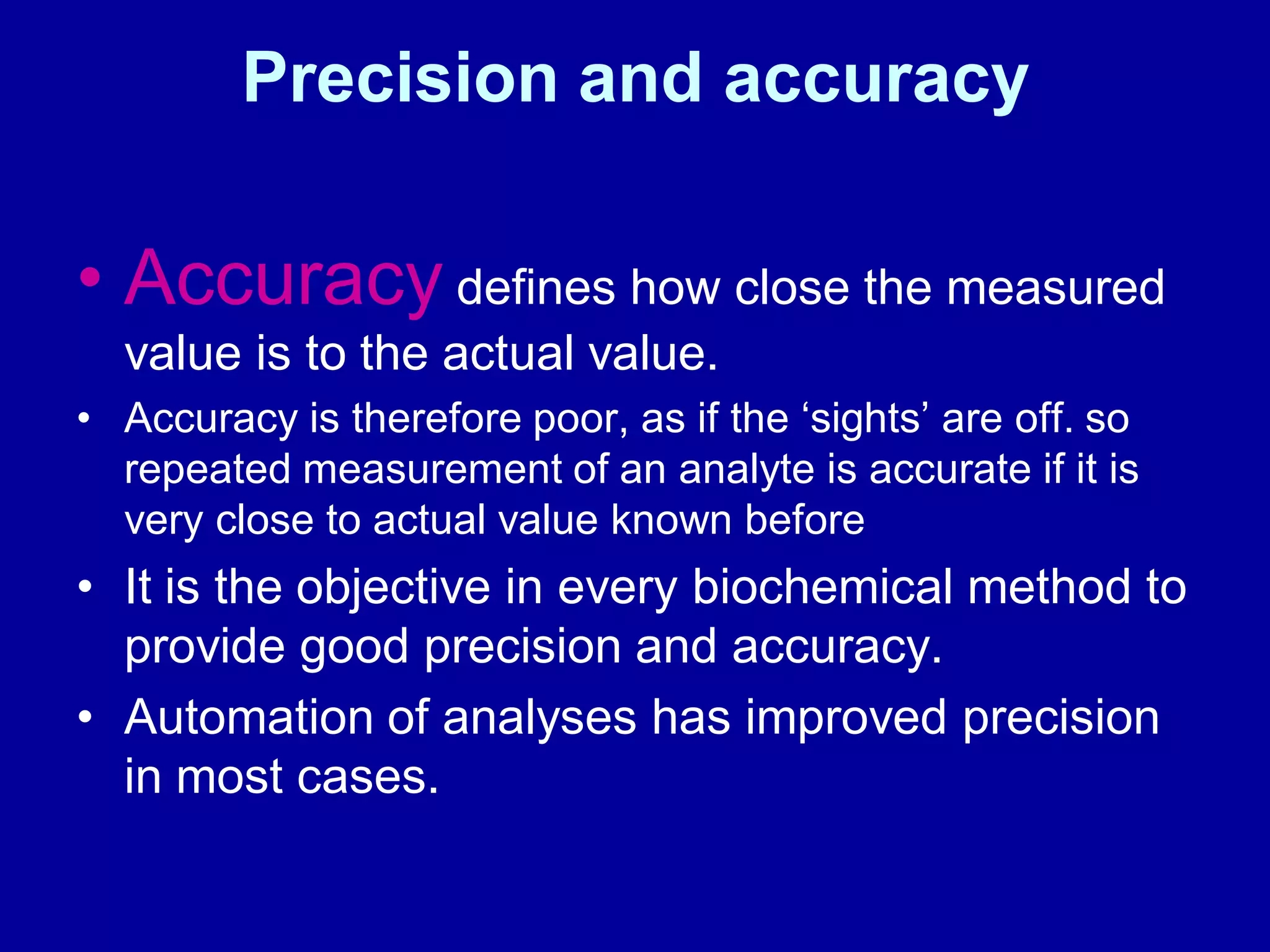 Precision and accuracy

• Accuracy defines how close the measured value is to the actual value.

• Accuracy is therefore poor, as if the ‘sights’ are off. so repeated measurement of an analyte is accurate if it is very close to actual value known before

• It is the objective in every biochemical method to provide good precision and accuracy.

• Automation of analyses has improved precision in most cases.